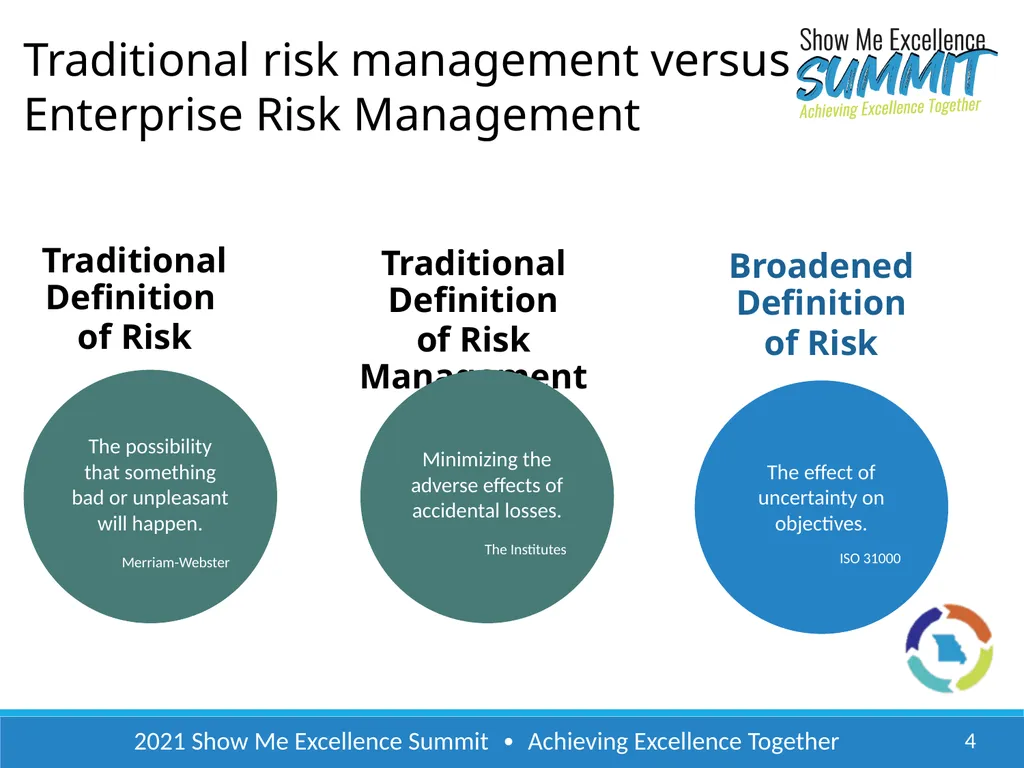 Traditional risk management versus Enterprise Risk Management

Show Me Excellence
SUMMIT
Achieving Excellence Together

Traditional Definition of Risk

The possibility that something bad or unpleasant will happen.

Merriam-Webster

Traditional Definition of Risk Management

Minimizing the adverse effects of accidental losses.

The Institutes

Broadened Definition of Risk

The effect of uncertainty on objectives.

ISO 31000

2021 Show Me Excellence Summit • Achieving Excellence Together

4